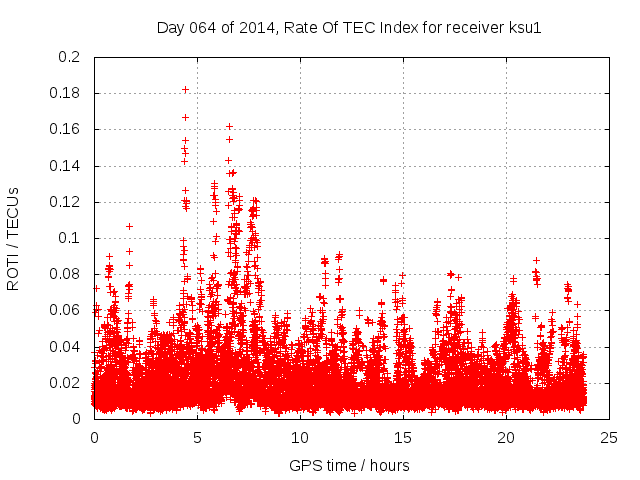 Day 064 of 2014, Rate Of TEC Index for receiver ksu1

ROTI / TECUs

0.2
0.18
0.16
0.14
0.12
0.1
0.08
0.06
0.04
0.02
0

0
5
10
15
20
25

GPS time / hours